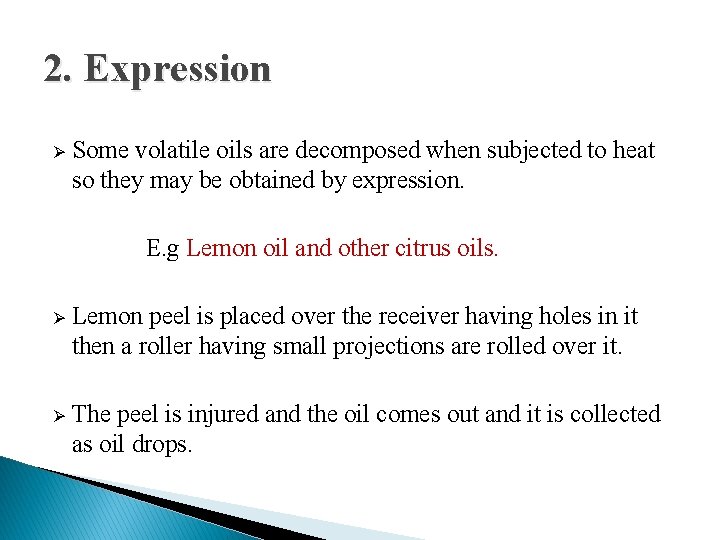 2. Expression

➢ Some volatile oils are decomposed when subjected to heat so they may be obtained by expression.

E.g Lemon oil and other citrus oils.

➢ Lemon peel is placed over the receiver having holes in it then a roller having small projections are rolled over it.

➢ The peel is injured and the oil comes out and it is collected as oil drops.